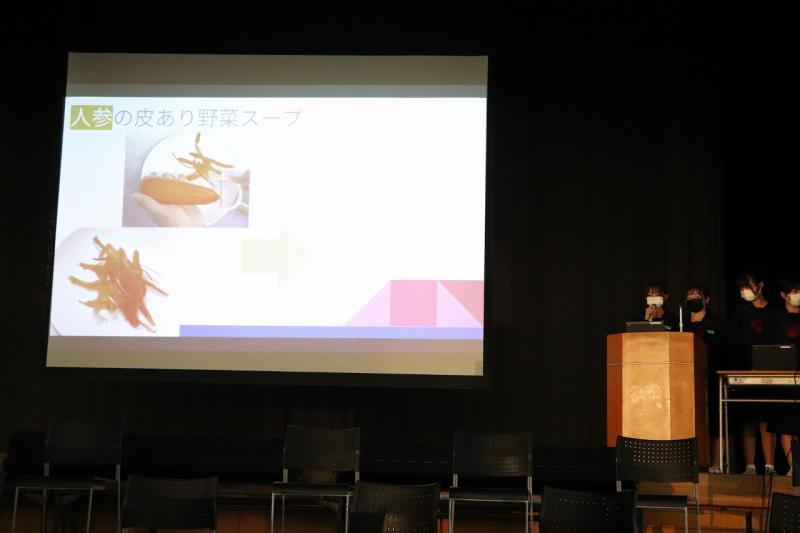 人参の皮あり野菜スープ